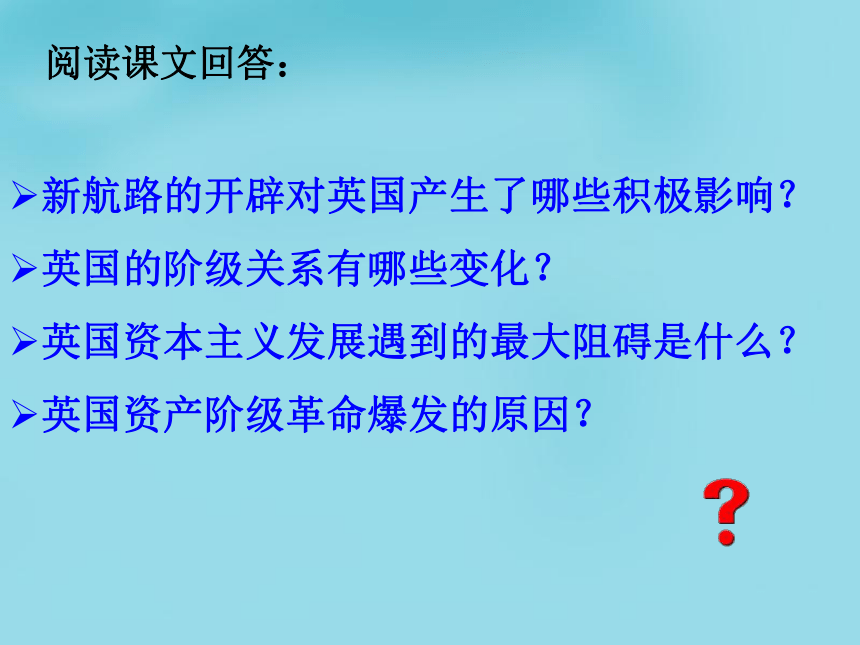 阅读课文回答：

➢新航路的开辟对英国产生了哪些积极影响？

➢英国的阶级关系有哪些变化？

➢英国资本主义发展遇到的最大阻碍是什么？

➢英国资产阶级革命爆发的原因？

?